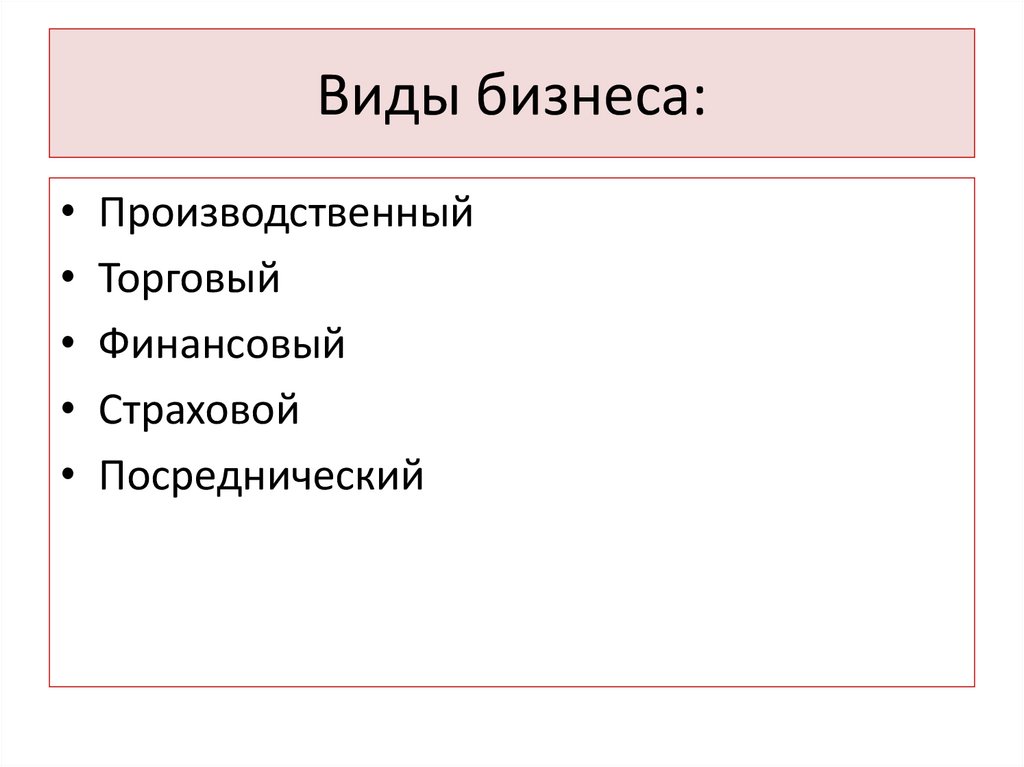 Виды бизнеса:

• Производственный
• Торговый
• Финансовый
• Страховой
• Посреднический